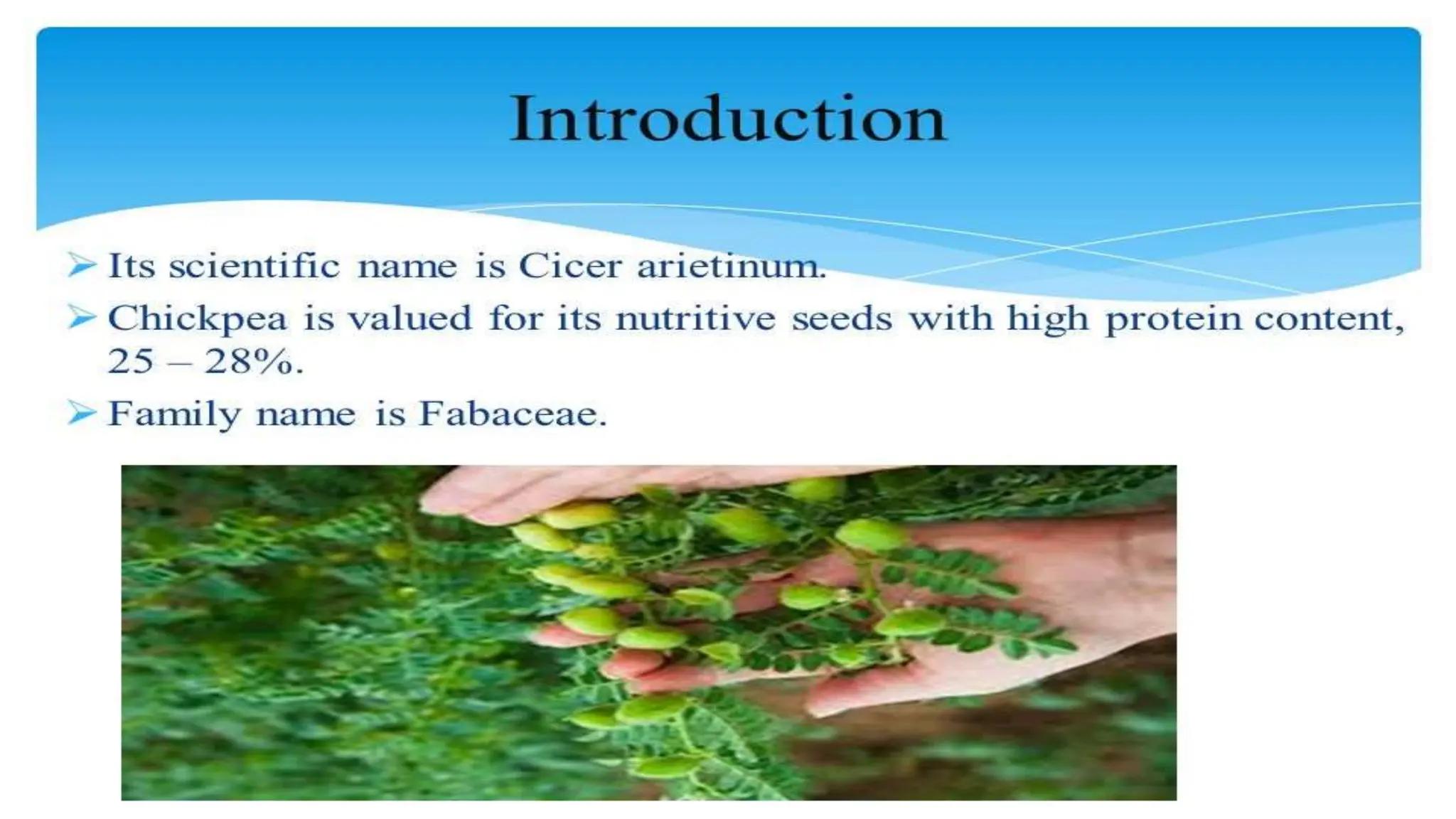 Introduction

➢ Its scientific name is Cicer arietinum.

➢ Chickpea is valued for its nutritive seeds with high protein content, 25 – 28%.

➢ Family name is Fabaceae.